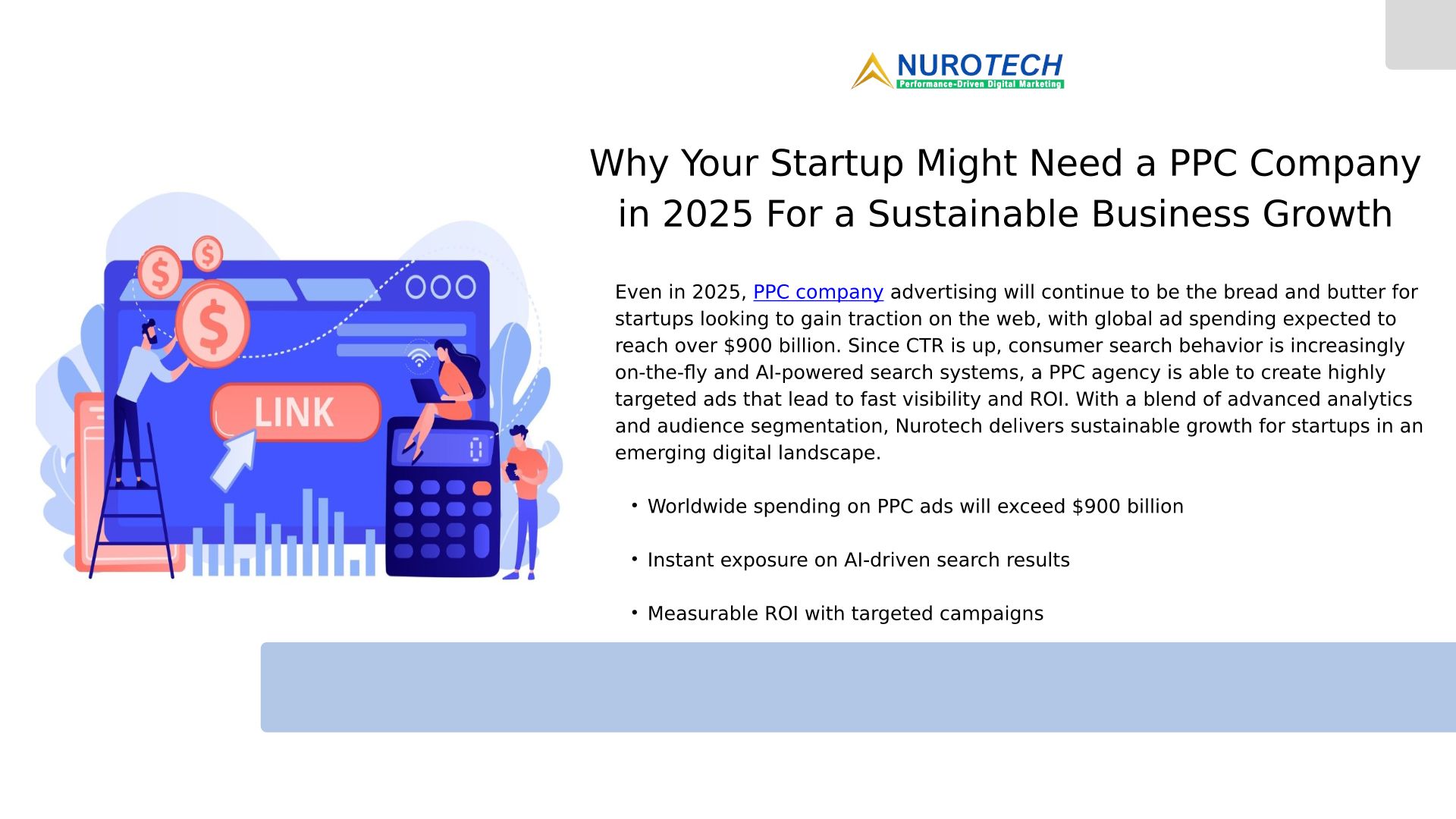 NUROTECH
Performance-Driven Digital Marketing

Why Your Startup Might Need a PPC Company in 2025 For a Sustainable Business Growth

$ $ $
LINK
0

Even in 2025, PPC company advertising will continue to be the bread and butter for startups looking to gain traction on the web, with global ad spending expected to reach over $900 billion. Since CTR is up, consumer search behavior is increasingly on-the-fly and AI-powered search systems, a PPC agency is able to create highly targeted ads that lead to fast visibility and ROI. With a blend of advanced analytics and audience segmentation, Nurotech delivers sustainable growth for startups in an emerging digital landscape.

• Worldwide spending on PPC ads will exceed $900 billion

• Instant exposure on AI-driven search results

• Measurable ROI with targeted campaigns